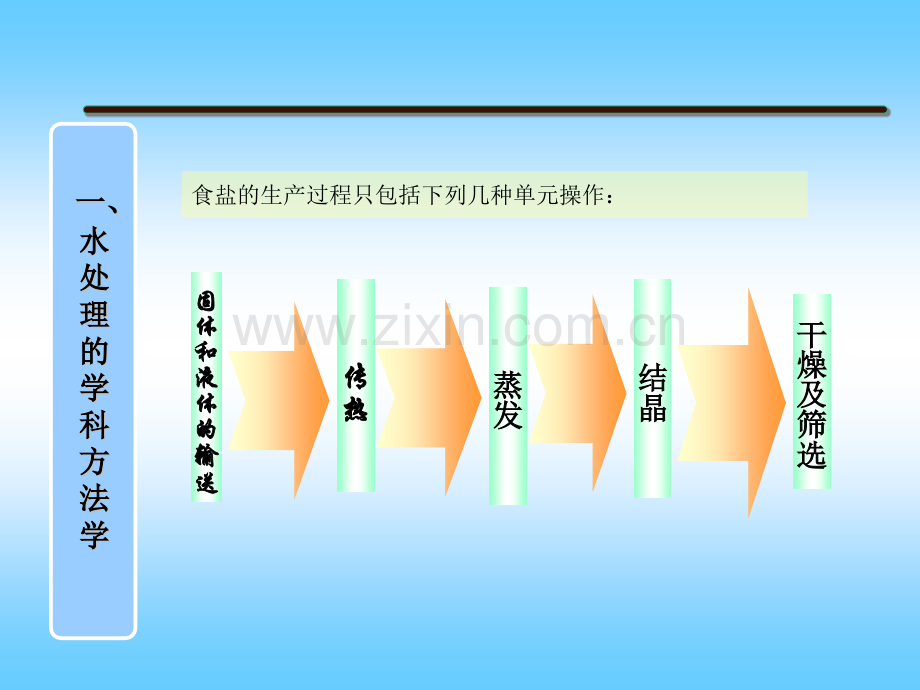 一、水处理的学科方法学

食盐的生产过程只包括下列几种单元操作：

固体和液体的输送

传热

蒸发

结晶

干燥及筛选

www.zixin.com.cn